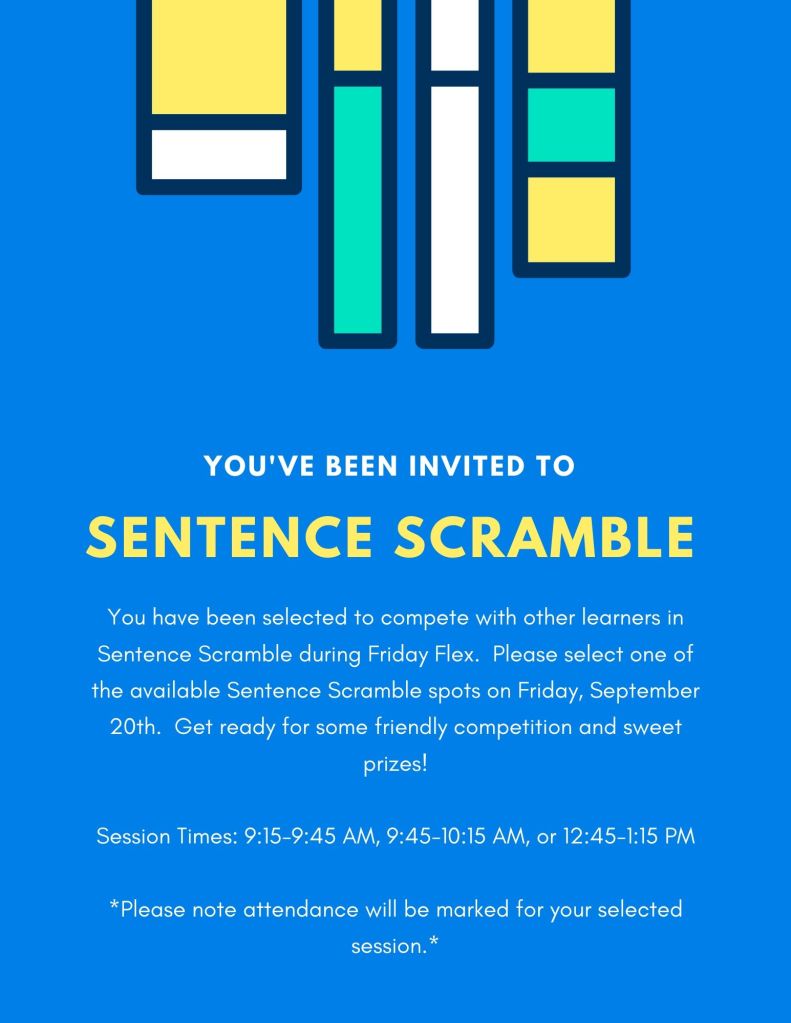 YOU'VE BEEN INVITED TO

SENTENCE SCRAMBLE

You have been selected to compete with other learners in Sentence Scramble during Friday Flex.  Please select one of the available Sentence Scramble spots on Friday, September 20th.  Get ready for some friendly competition and sweet prizes!

Session Times: 9:15-9:45 AM, 9:45-10:15 AM, or 12:45-1:15 PM

*Please note attendance will be marked for your selected session.*